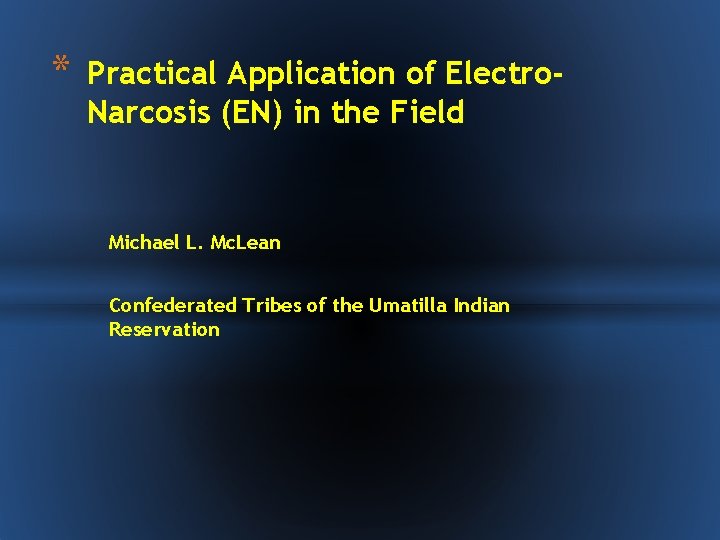 * Practical Application of Electro-Narcosis (EN) in the Field

Michael L. McLean

Confederated Tribes of the Umatilla Indian Reservation